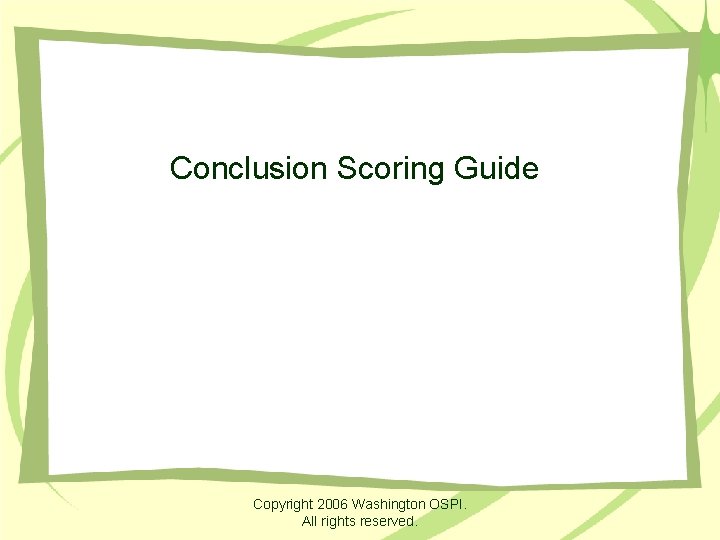 Conclusion Scoring Guide

Copyright 2006 Washington OSPI.
All rights reserved.